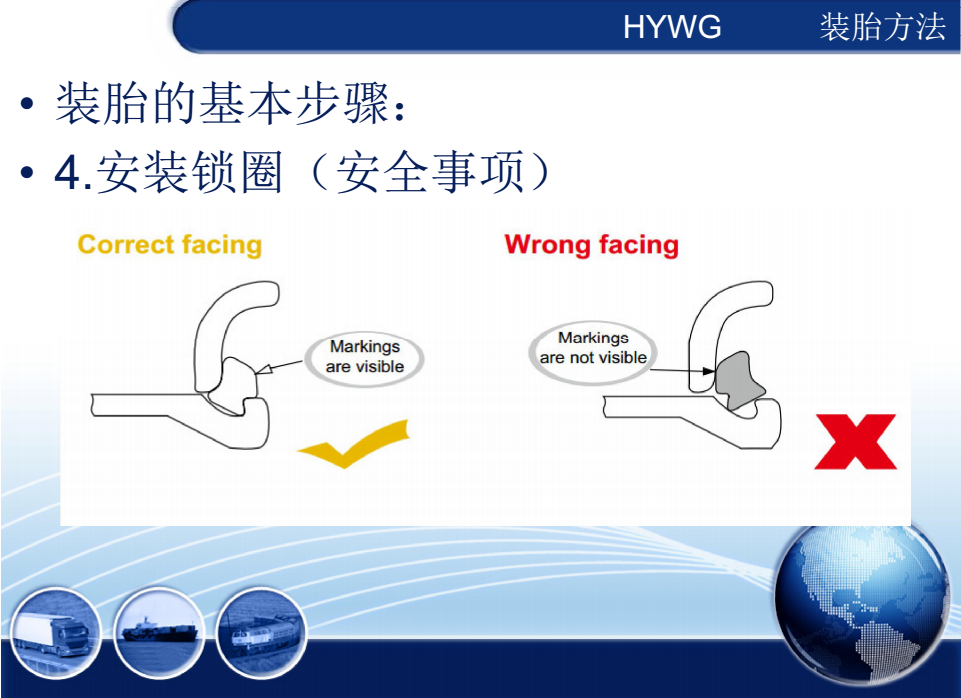 HYWG 装胎方法

• 装胎的基本步骤：

• 4.安装锁圈（安全事项）

Correct facing

Markings are visible

Wrong facing

Markings are not visible